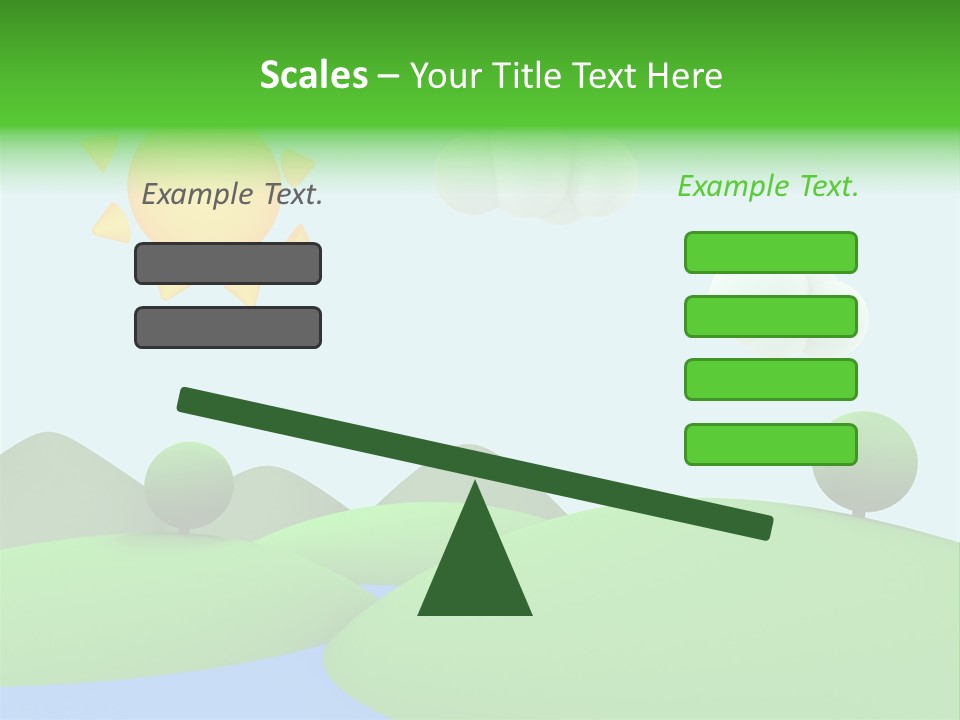 Scales – Your Title Text Here

Example Text.

Example Text.